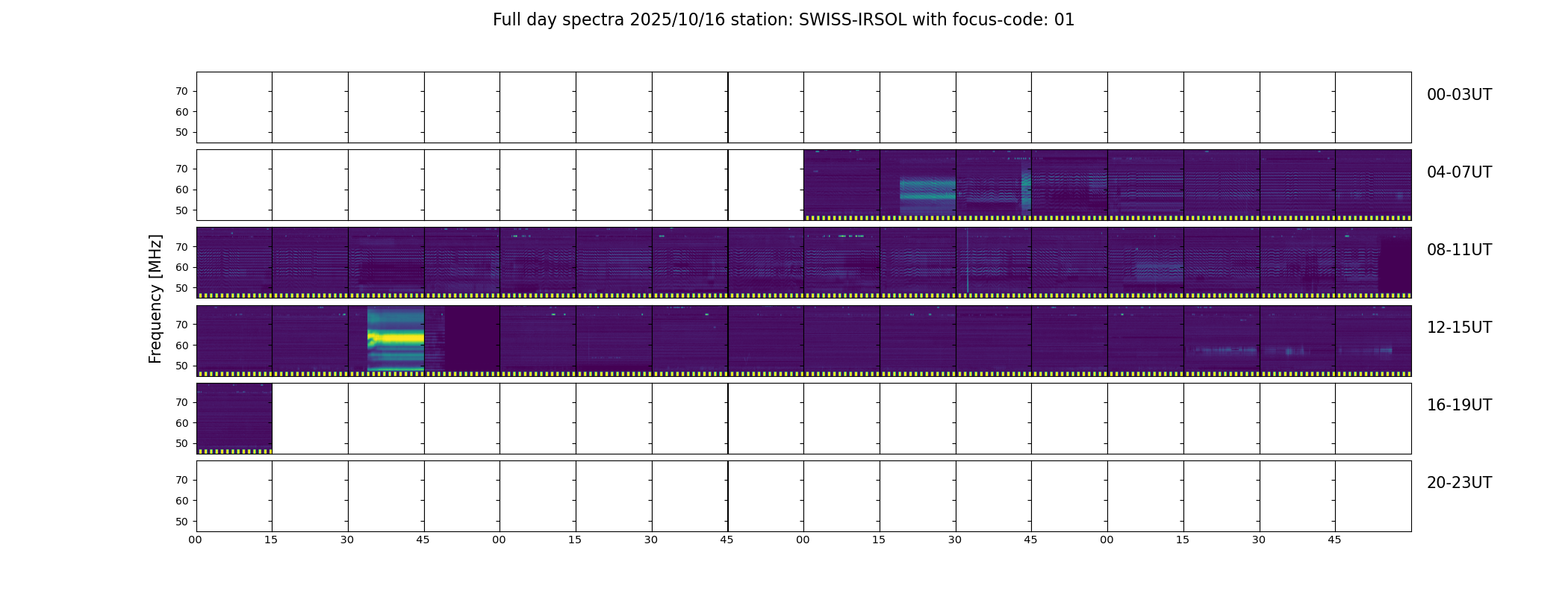 Full day spectra 2025/10/16 station: SWISS-IRSOL with focus-code: 01

Frequency [MHz]

70
60
50
00-03UT

70
60
50
04-07UT

70
60
50
08-11UT

70
60
50
12-15UT

70
60
50
16-19UT

70
60
50
20-23UT

00 15 30 45 00 15 30 45 00 15 30 45 00 15 30 45